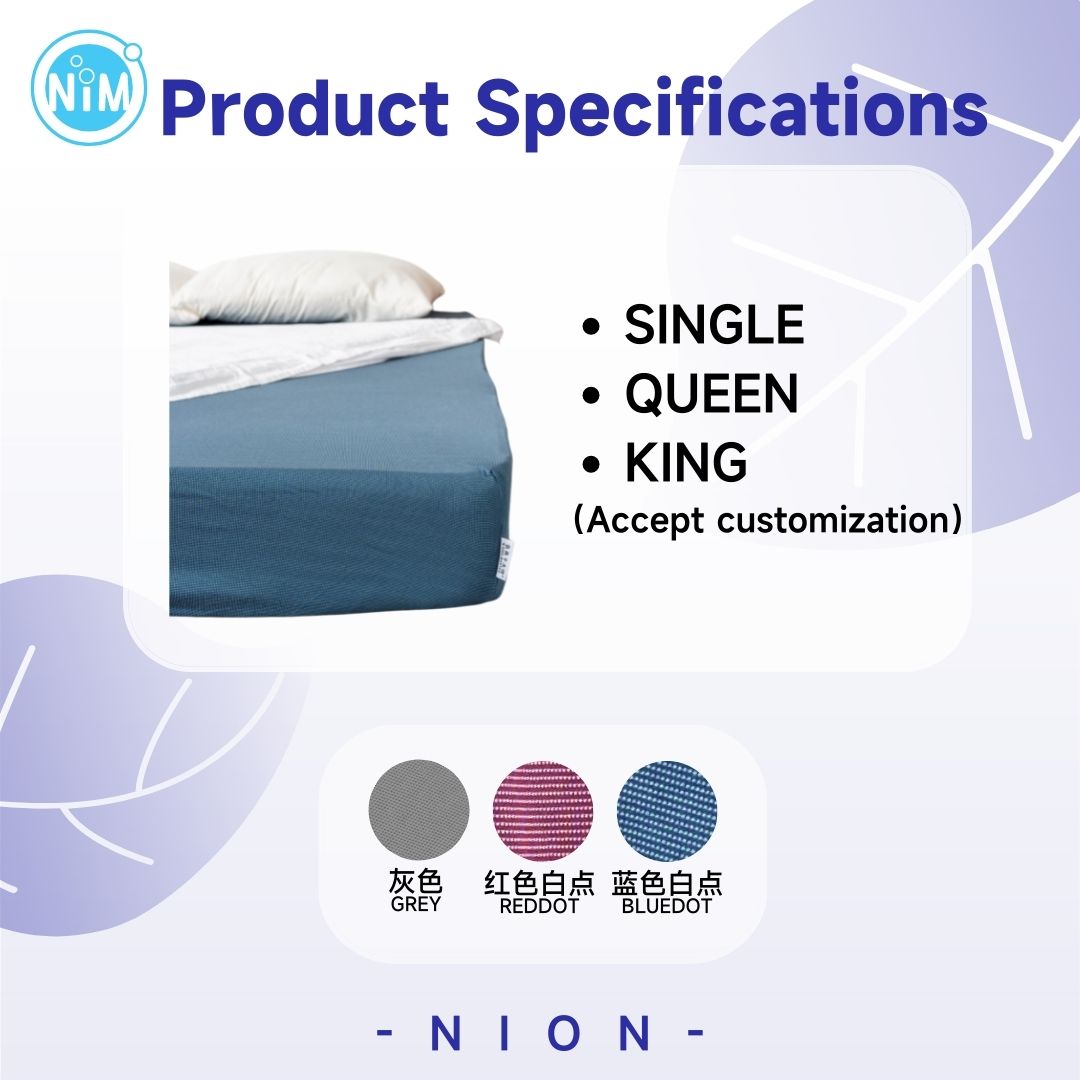 NiM Product Specifications

• SINGLE
• QUEEN
• KING
(Accept customization)

灰色
GREY

红色白点
REDDOT

蓝色白点
BLUEDOT

- N I O N -